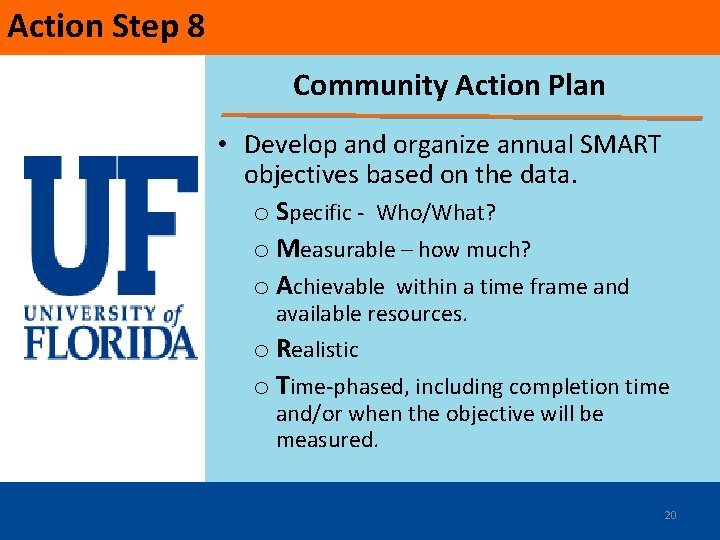 Action Step 8

UF
UNIVERSITY of
FLORIDA

Community Action Plan

• Develop and organize annual SMART objectives based on the data.
o Specific - Who/What?
o Measurable – how much?
o Achievable within a time frame and available resources.
o Realistic
o Time-phased, including completion time and/or when the objective will be measured.

20